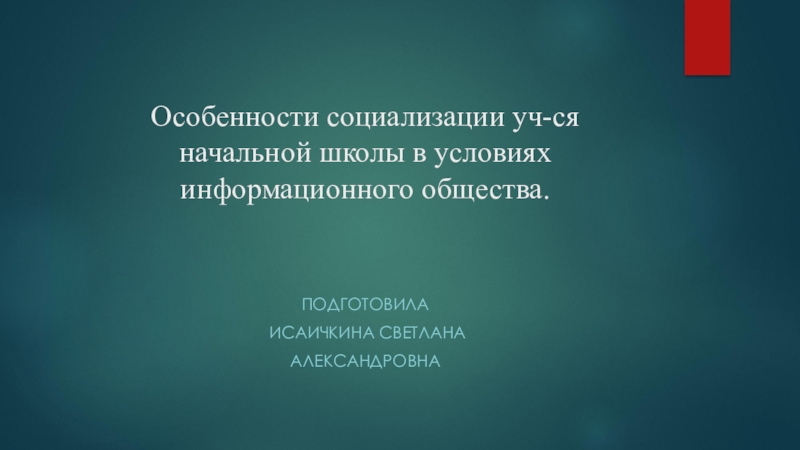 Особенности социализации уч-ся начальной школы в условиях информационного общества.

ПОДГОТОВИЛА
ИСАИЧКИНА СВЕТЛАНА
АЛЕКСАНДРОВНА